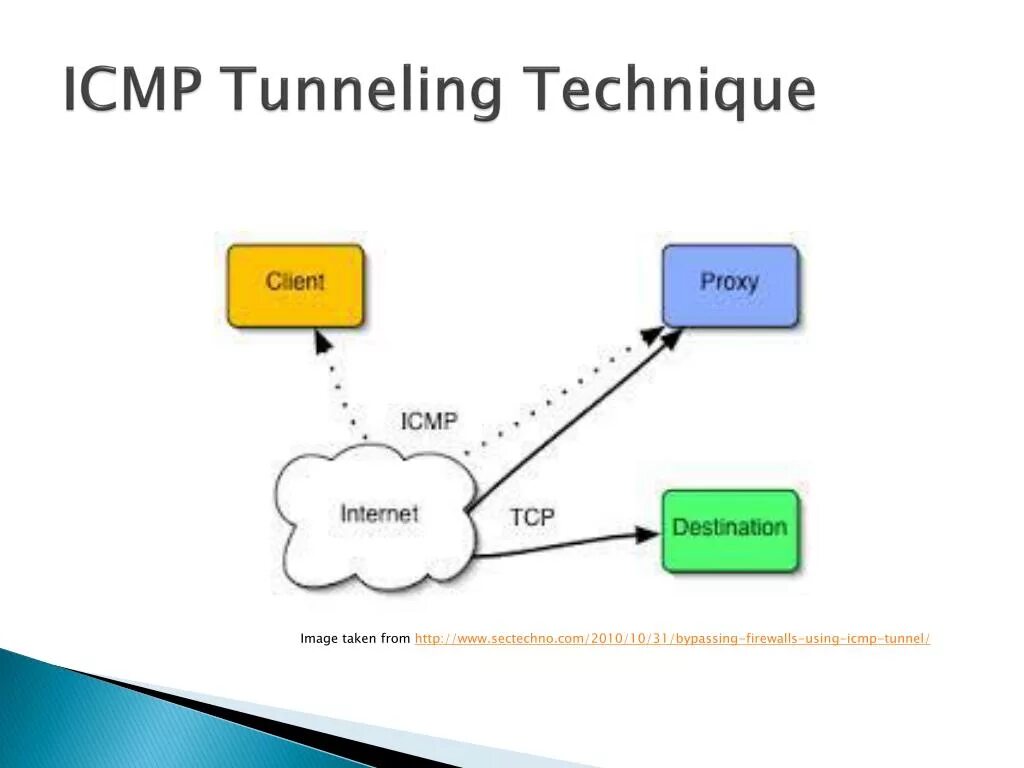 ICMP Tunneling Technique

Client

Proxy

ICMP

Internet

TCP

Destination

Image taken from http://www.sectechno.com/2010/10/31/bypassing-firewalls-using-icmp-tunnel/